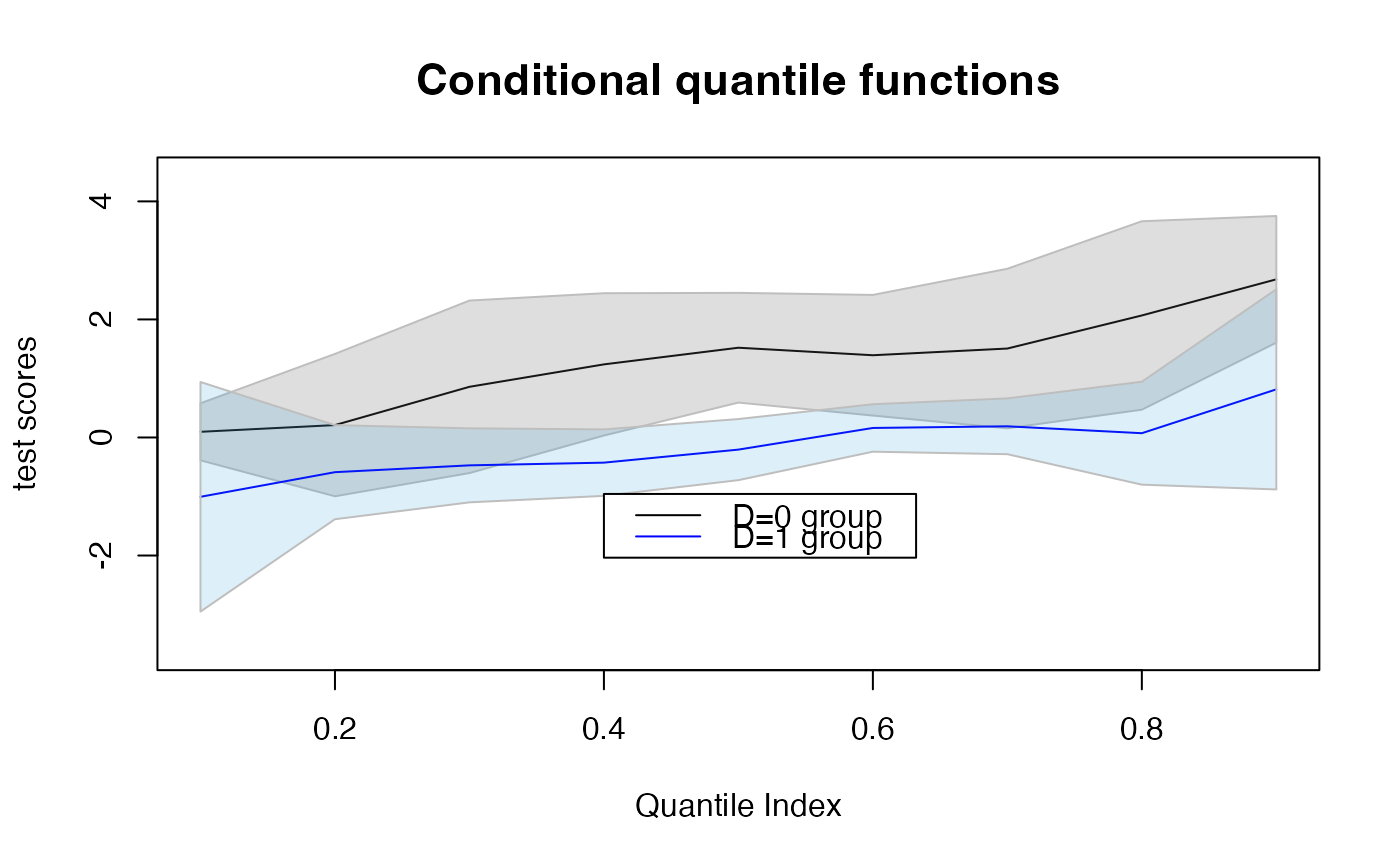 Conditional quantile functions

test scores

4
2
0
-2

D=0 group
D=1 group

0.2
0.4
0.6
0.8

Quantile Index